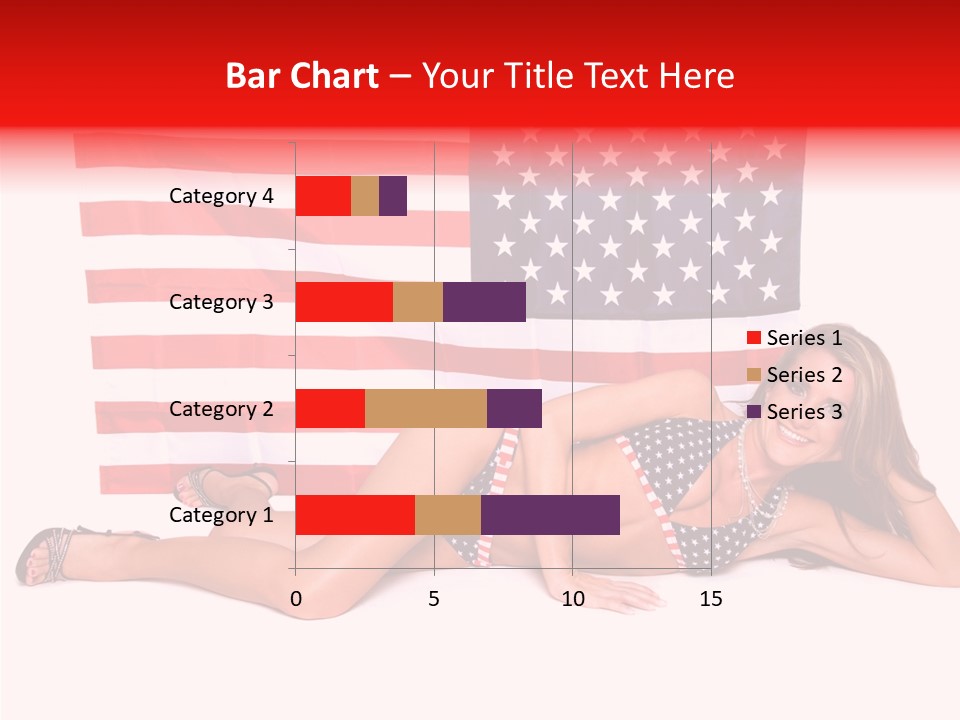 Bar Chart – Your Title Text Here

Category 4
Category 3
Category 2
Category 1

0
5
10
15

Series 1
Series 2
Series 3